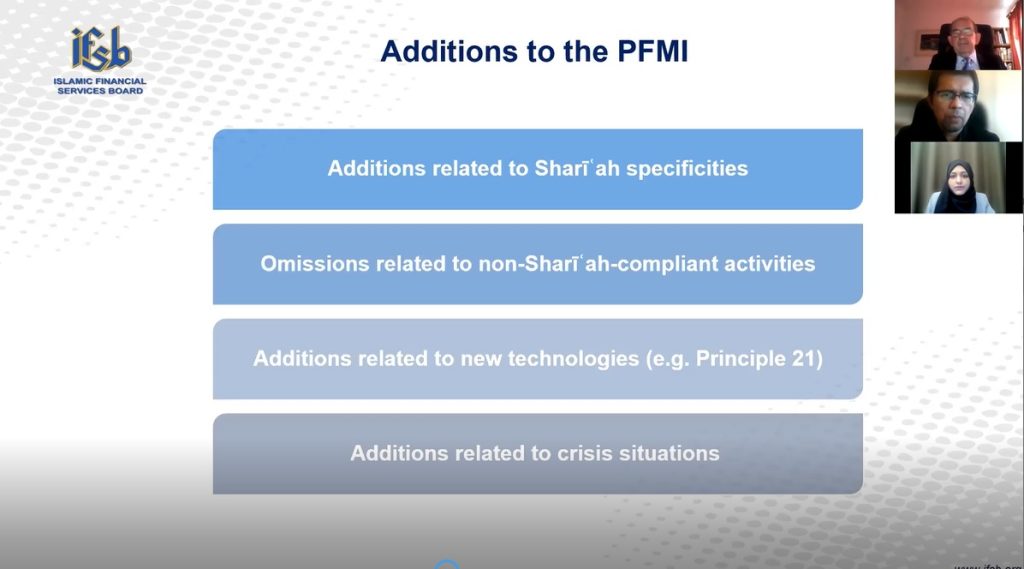 ifsb
ISLAMIC FINANCIAL SERVICES BOARD

Additions to the PFMI

Additions related to Sharīʿah specificities

Omissions related to non-Sharīʿah-compliant activities

Additions related to new technologies (e.g. Principle 21)

Additions related to crisis situations

www.ifsb.org